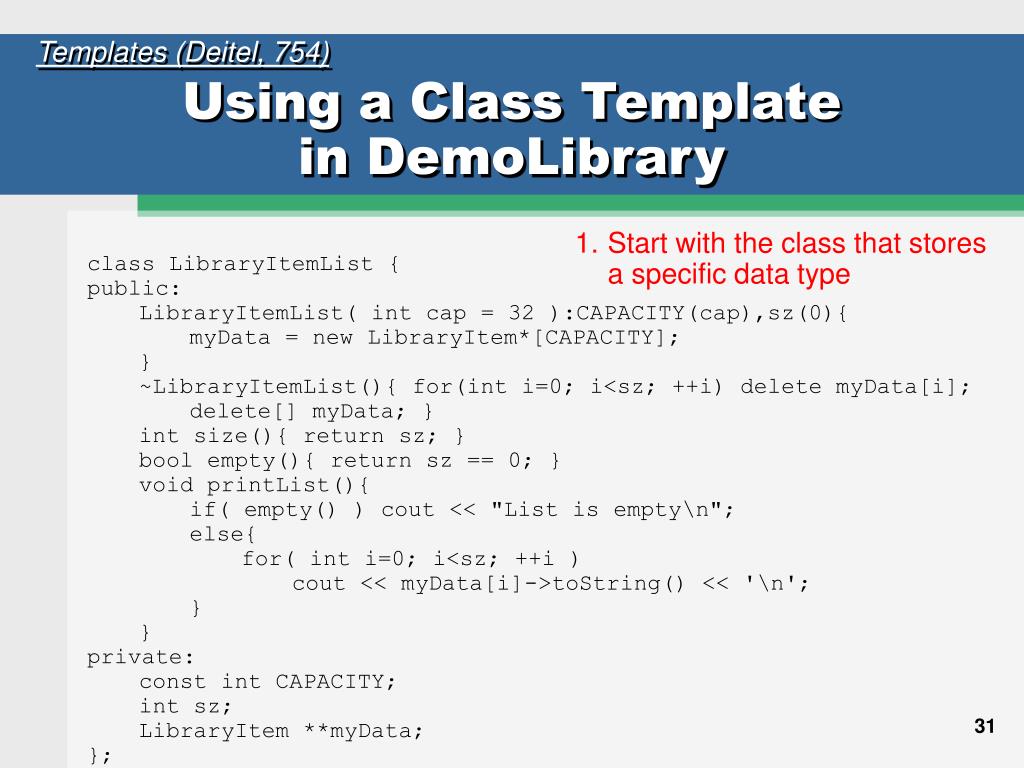 Templates (Deitel, 754)

Using a Class Template in DemoLibrary

1. Start with the class that stores a specific data type

class LibraryItemList {
public:
    LibraryItemList( int cap = 32 ):CAPACITY(cap),sz(0){
        myData = new LibraryItem*[CAPACITY];
    }
    ~LibraryItemList(){ for(int i=0; i<sz; ++i) delete myData[i];
        delete[] myData; }
    int size(){ return sz; }
    bool empty(){ return sz == 0; }
    void printList(){
        if( empty() ) cout << "List is empty\n";
        else{
            for( int i=0; i<sz; ++i )
                cout << myData[i]->toString() << '\n';
        }
    }
private:
    const int CAPACITY;
    int sz;
    LibraryItem **myData;
};

31